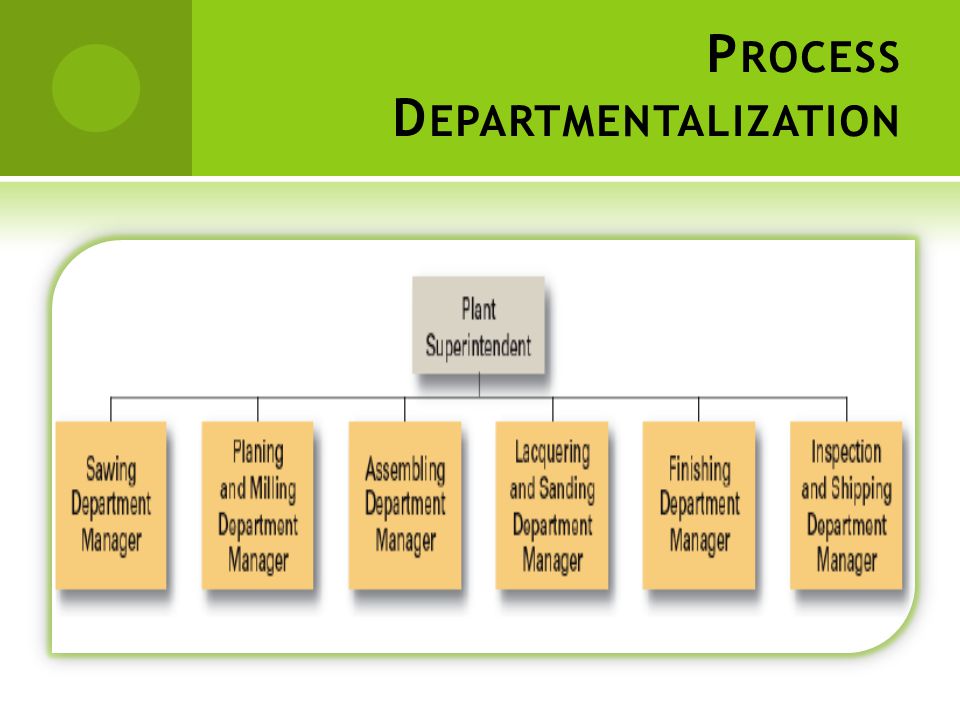 PROCESS DEPARTMENTALIZATION

Plant Superintendent

Sawing Department Manager

Planing and Milling Department Manager

Assembling Department Manager

Lacquering and Sanding Department Manager

Finishing Department Manager

Inspection and Shipping Department Manager